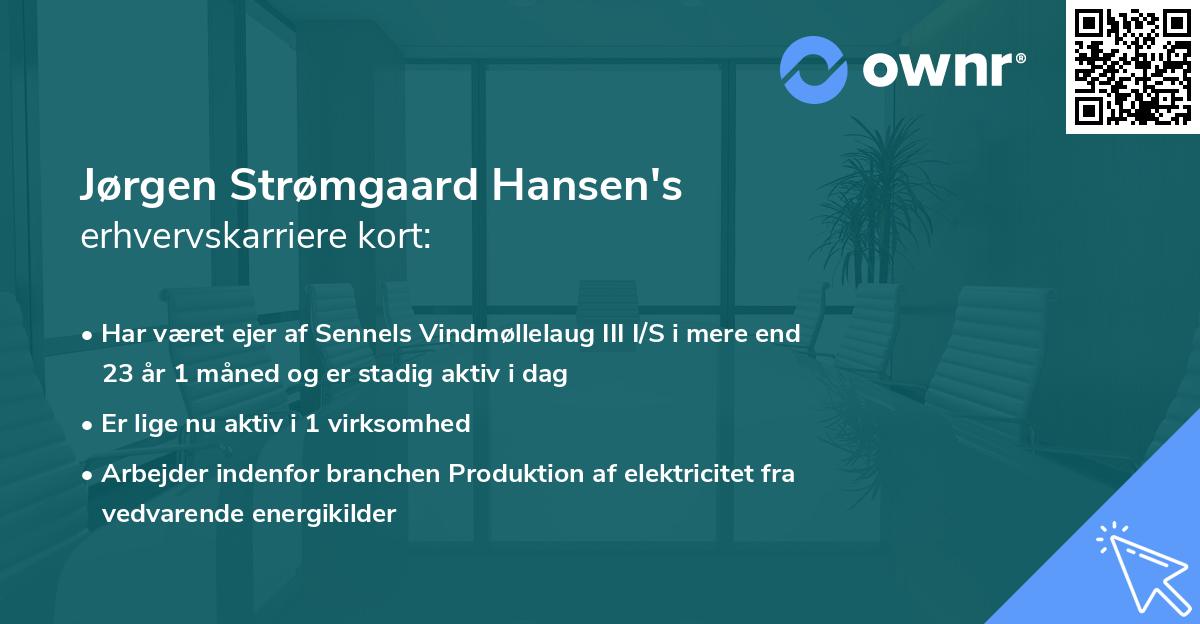 ownr®

Jørgen Strømgaard Hansen's
erhvervskarriere kort:

• Har været ejer af Sennels Vindmøllelaug III I/S i mere end 23 år 1 måned og er stadig aktiv i dag

• Er lige nu aktiv i 1 virksomhed

• Arbejder indenfor branchen Produktion af elektricitet fra vedvarende energikilder